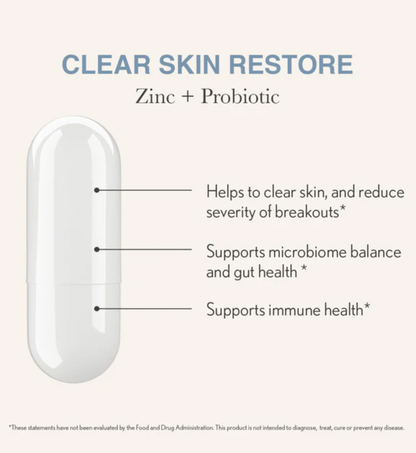 CLEAR SKIN RESTORE
Zinc + Probiotic

Helps to clear skin, and reduce severity of breakouts*

Supports microbiome balance and gut health *

Supports immune health*

*These statements have not been evaluated by the Food and Drug Administration. This product is not intended to diagnose, treat, cure or prevent any disease.